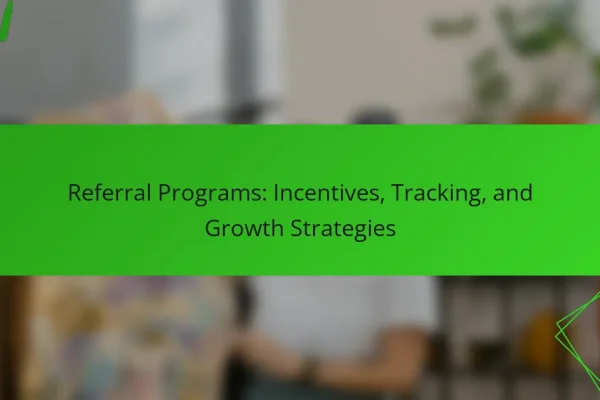 Referral Programs: Incentives, Tracking, and Growth Strategies